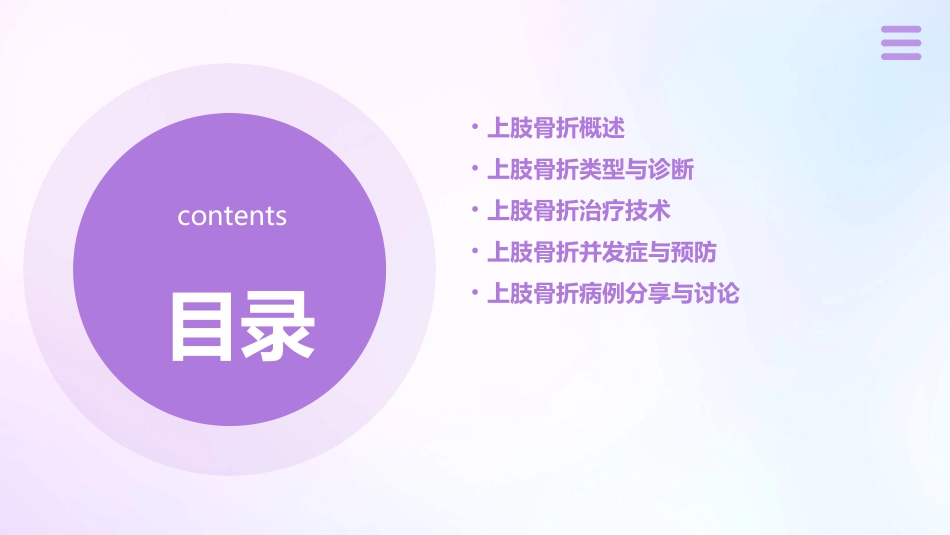 contents

目录

• 上肢骨折概述
• 上肢骨折类型与诊断
• 上肢骨折治疗技术
• 上肢骨折并发症与预防
• 上肢骨折病例分享与讨论